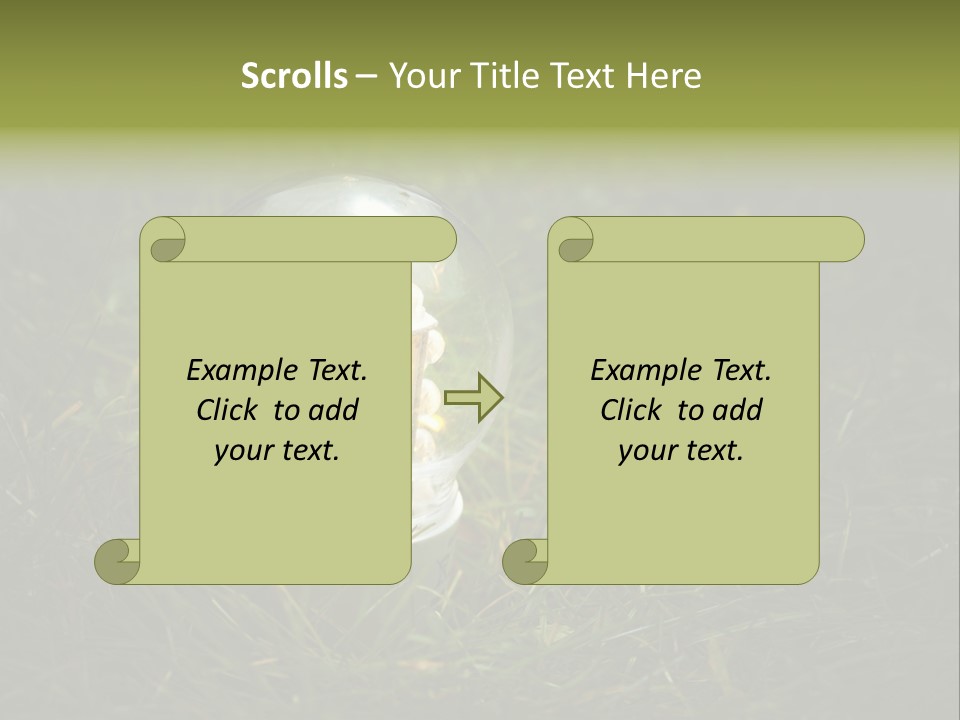 Scrolls – Your Title Text Here

Example Text. Click to add your text.

Example Text. Click to add your text.